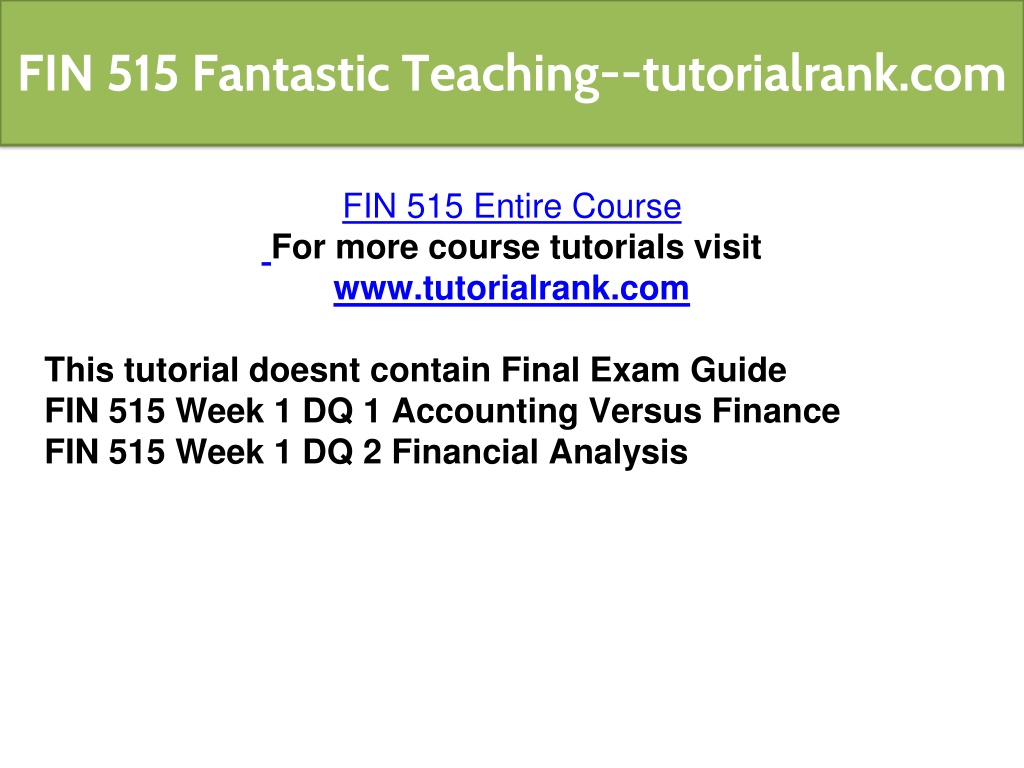 FIN 515 Fantastic Teaching--tutorialrank.com

FIN 515 Entire Course
For more course tutorials visit
www.tutorialrank.com

This tutorial doesnt contain Final Exam Guide
FIN 515 Week 1 DQ 1 Accounting Versus Finance
FIN 515 Week 1 DQ 2 Financial Analysis